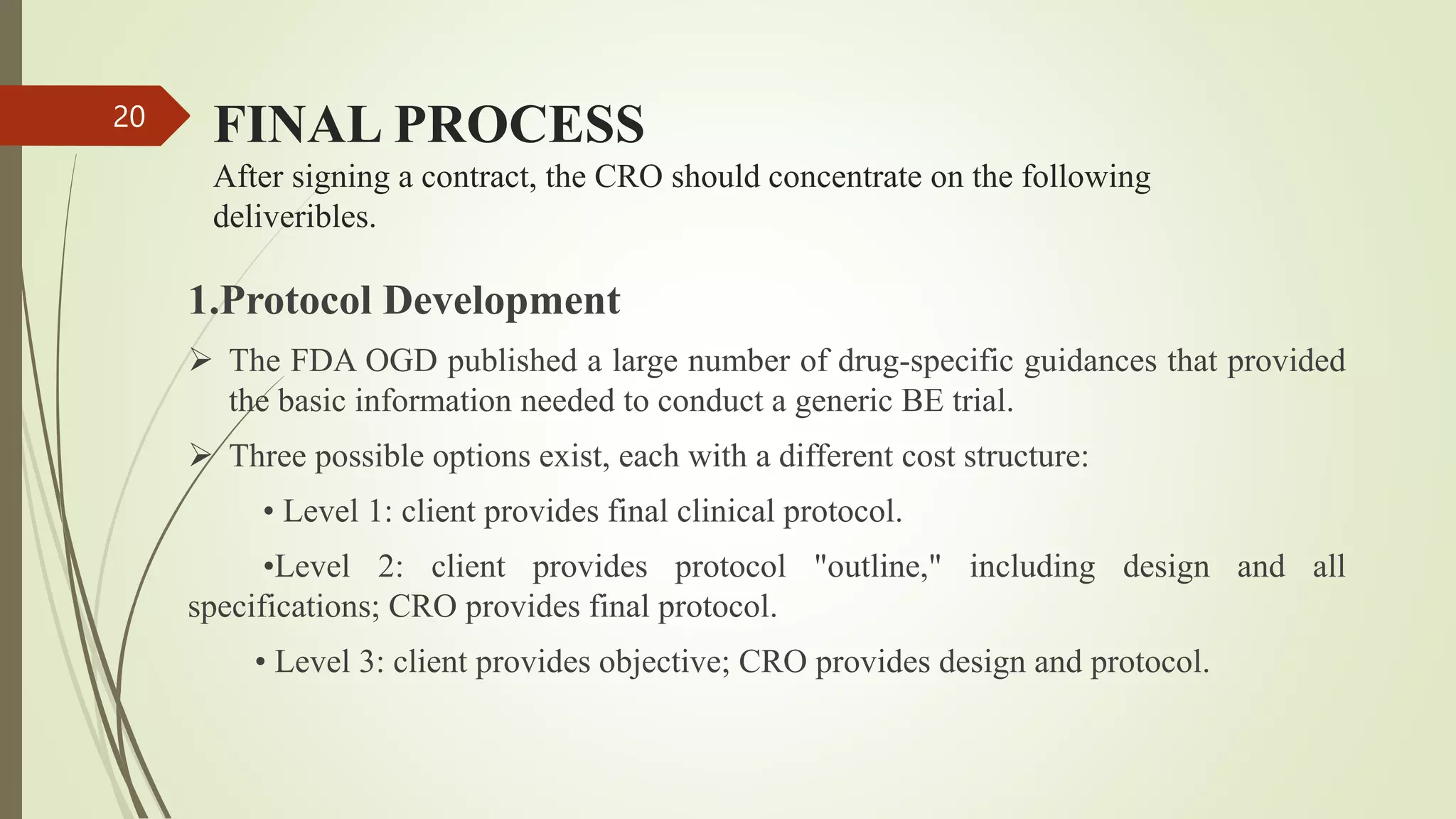 20

FINAL PROCESS

After signing a contract, the CRO should concentrate on the following deliveribles.

1.Protocol Development

➢ The FDA OGD published a large number of drug-specific guidances that provided the basic information needed to conduct a generic BE trial.

➢ Three possible options exist, each with a different cost structure:

• Level 1: client provides final clinical protocol.

•Level 2: client provides protocol "outline," including design and all specifications; CRO provides final protocol.

• Level 3: client provides objective; CRO provides design and protocol.